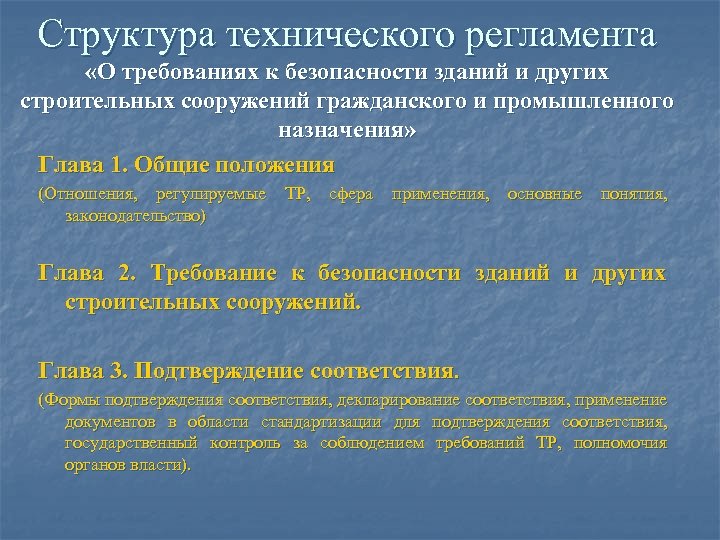 Структура технического регламента
«О требованиях к безопасности зданий и других строительных сооружений гражданского и промышленного назначения»

Глава 1. Общие положения
(Отношения, регулируемые ТР, сфера применения, основные понятия, законодательство)

Глава 2. Требование к безопасности зданий и других строительных сооружений.

Глава 3. Подтверждение соответствия.
(Формы подтверждения соответствия, декларирование соответствия, применение документов в области стандартизации для подтверждения соответствия, государственный контроль за соблюдением требований ТР, полномочия органов власти).